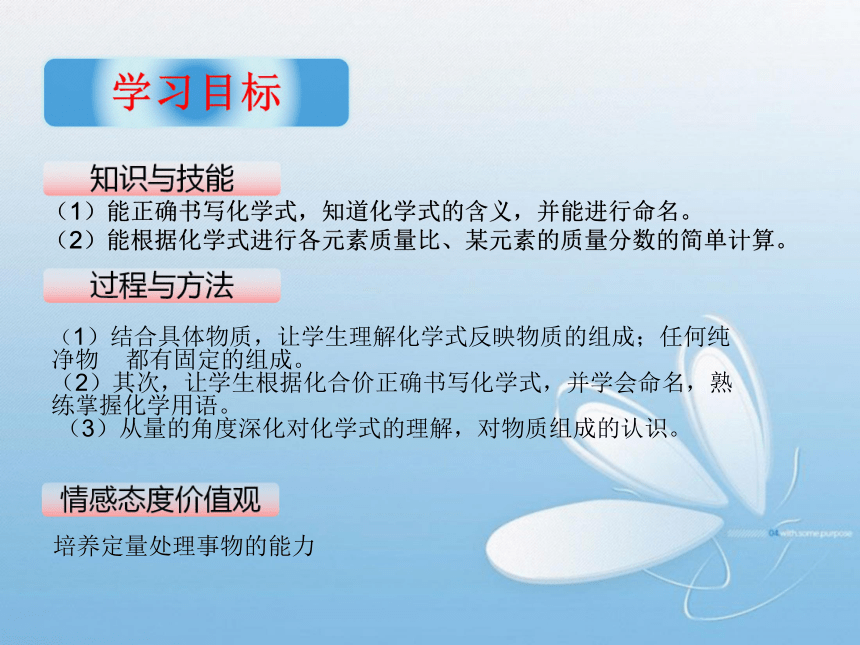 学习目标

知识与技能

（1）能正确书写化学式，知道化学式的含义，并能进行命名。
（2）能根据化学式进行各元素质量比、某元素的质量分数的简单计算。

过程与方法

（1）结合具体物质，让学生理解化学式反映物质的组成；任何纯净物 都有固定的组成。
（2）其次，让学生根据化合价正确书写化学式，并学会命名，熟练掌握化学用语。
（3）从量的角度深化对化学式的理解，对物质组成的认识。

情感态度价值观

培养定量处理事物的能力

04 with some purpose